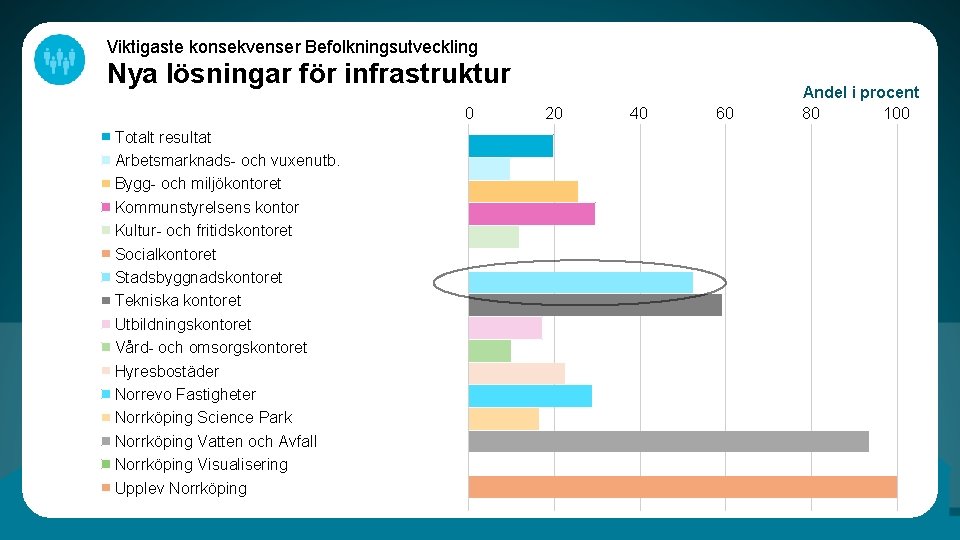 Viktigaste konsekvenser Befolkningsutveckling

Nya lösningar för infrastruktur

Andel i procent

0 20 40 60 80 100

Totalt resultat
Arbetsmarknads- och vuxenutb.
Bygg- och miljökontoret
Kommunstyrelsens kontor
Kultur- och fritidskontoret
Socialkontoret
Stadsbyggnadskontoret
Tekniska kontoret
Utbildningskontoret
Vård- och omsorgskontoret
Hyresbostäder
Norrevo Fastigheter
Norrköping Science Park
Norrköping Vatten och Avfall
Norrköping Visualisering
Upplev Norrköping